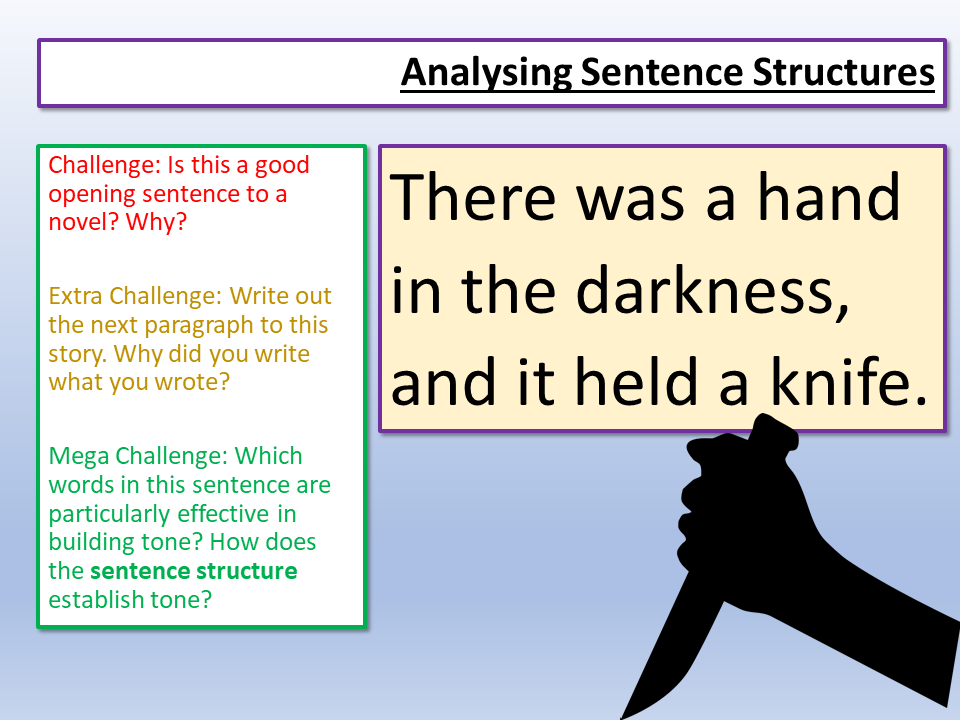 Analysing Sentence Structures

Challenge: Is this a good opening sentence to a novel? Why?

Extra Challenge: Write out the next paragraph to this story. Why did you write what you wrote?

Mega Challenge: Which words in this sentence are particularly effective in building tone? How does the sentence structure establish tone?

There was a hand in the darkness, and it held a knife.